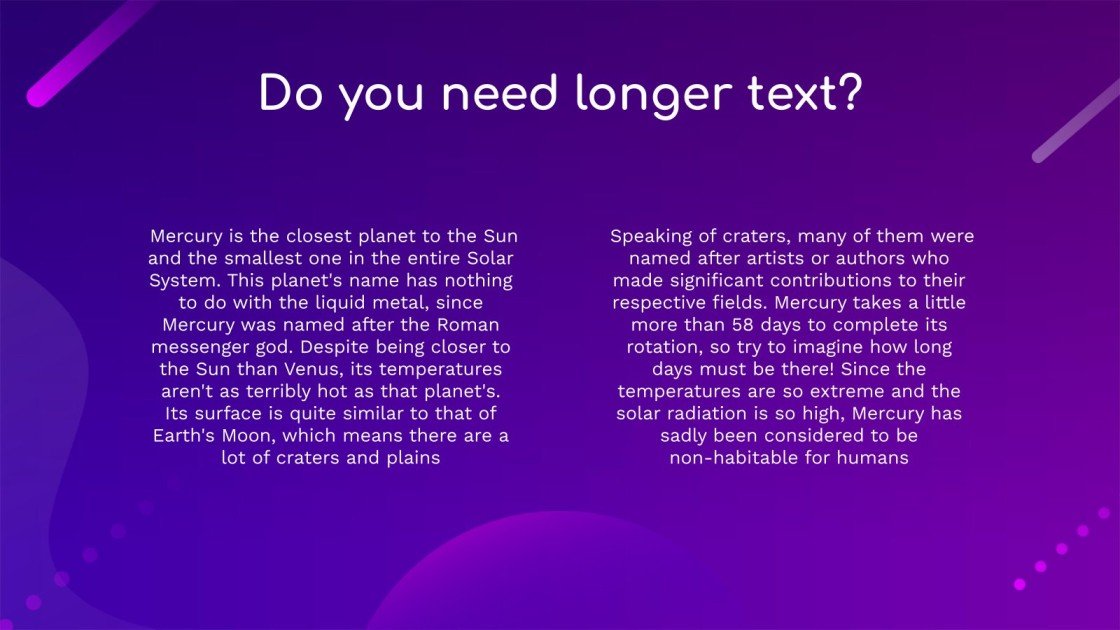 Do you need longer text?

Mercury is the closest planet to the Sun and the smallest one in the entire Solar System. This planet's name has nothing to do with the liquid metal, since Mercury was named after the Roman messenger god. Despite being closer to the Sun than Venus, its temperatures aren't as terribly hot as that planet's. Its surface is quite similar to that of Earth's Moon, which means there are a lot of craters and plains

Speaking of craters, many of them were named after artists or authors who made significant contributions to their respective fields. Mercury takes a little more than 58 days to complete its rotation, so try to imagine how long days must be there! Since the temperatures are so extreme and the solar radiation is so high, Mercury has sadly been considered to be non-habitable for humans